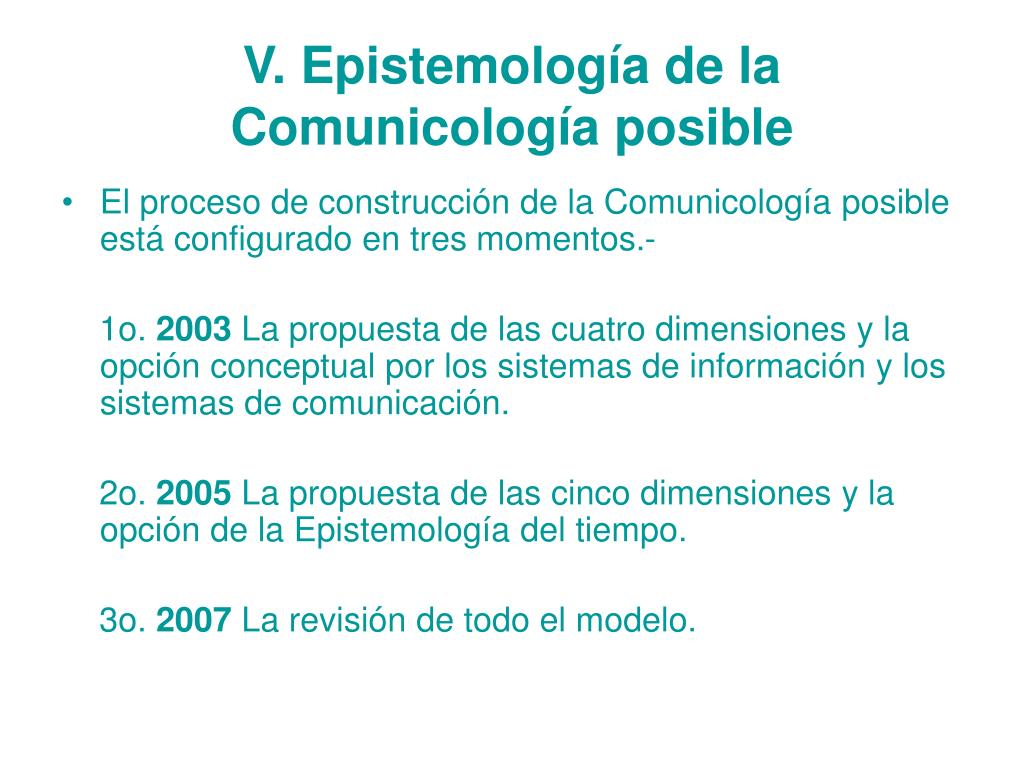 V. Epistemología de la Comunicología posible

• El proceso de construcción de la Comunicología posible está configurado en tres momentos.-

1o. 2003 La propuesta de las cuatro dimensiones y la opción conceptual por los sistemas de información y los sistemas de comunicación.

2o. 2005 La propuesta de las cinco dimensiones y la opción de la Epistemología del tiempo.

3o. 2007 La revisión de todo el modelo.